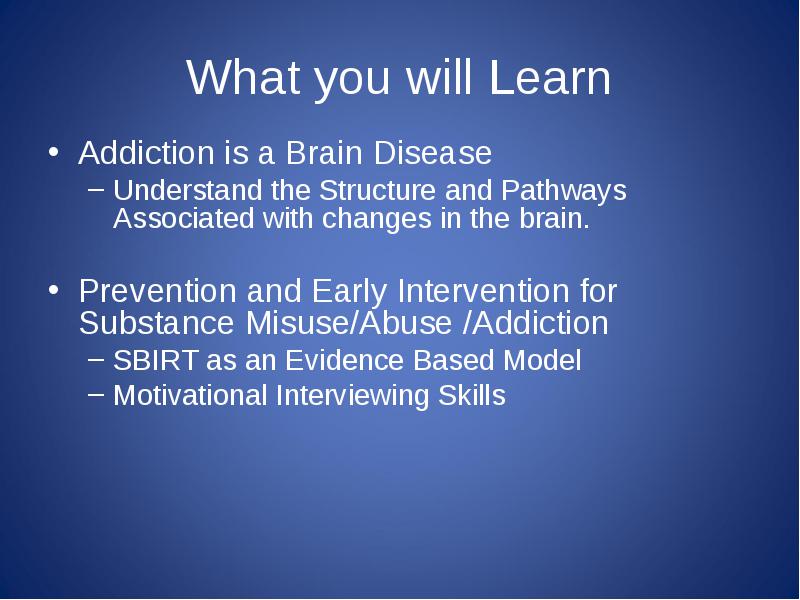 What you will Learn

• Addiction is a Brain Disease
  – Understand the Structure and Pathways Associated with changes in the brain.

• Prevention and Early Intervention for Substance Misuse/Abuse /Addiction
  – SBIRT as an Evidence Based Model
  – Motivational Interviewing Skills